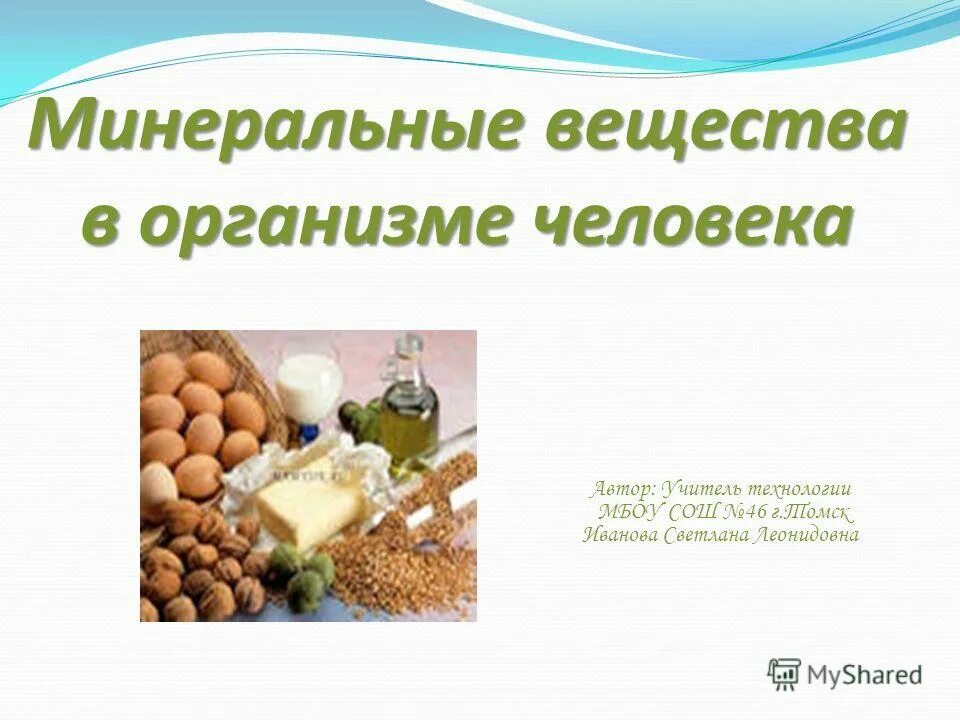 Минеральные вещества в организме человека

Автор: Учитель технологии МБОУ СОШ №46 г.Томск Иванова Светлана Леонидовна

MyShared